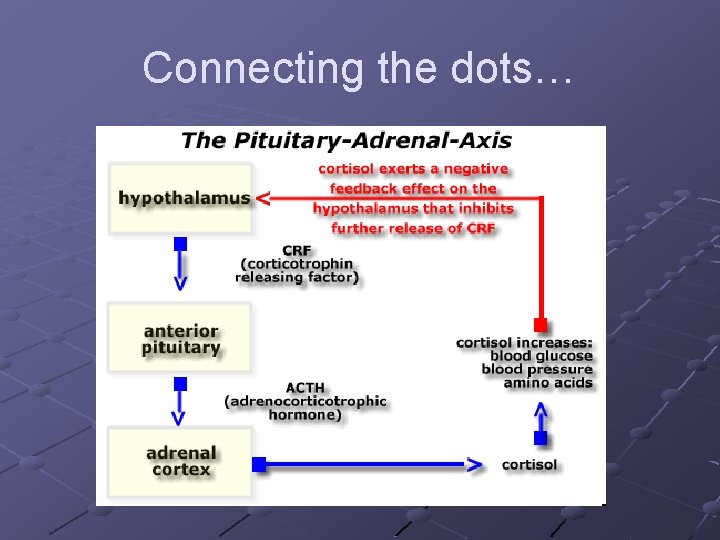 Connecting the dots…

The Pituitary-Adrenal-Axis

hypothalamus

cortisol exerts a negative feedback effect on the hypothalamus that inhibits further release of CRF

CRF (corticotrophin releasing factor)

anterior pituitary

ACTH (adrenocorticotrophic hormone)

adrenal cortex

cortisol

cortisol increases: blood glucose blood pressure amino acids